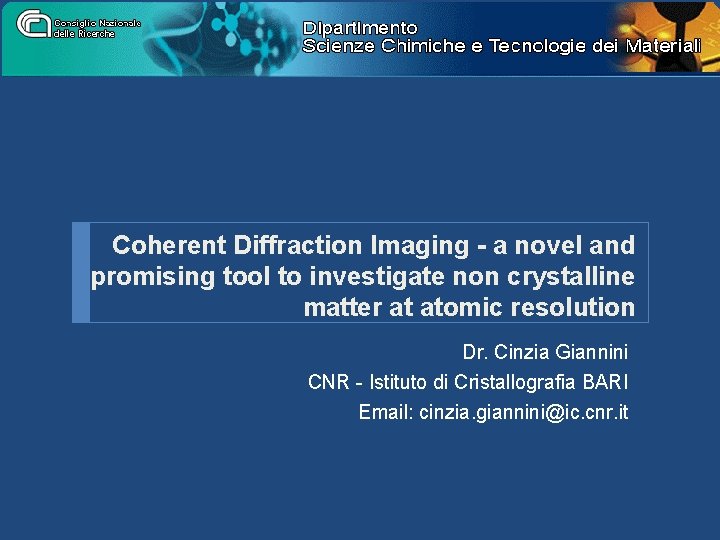 Consiglio Nazionale delle Ricerche

Dipartimento
Scienze Chimiche e Tecnologie dei Materiali

Coherent Diffraction Imaging - a novel and promising tool to investigate non crystalline matter at atomic resolution

Dr. Cinzia Giannini
CNR - Istituto di Cristallografia BARI
Email: cinzia.giannini@ic.cnr.it